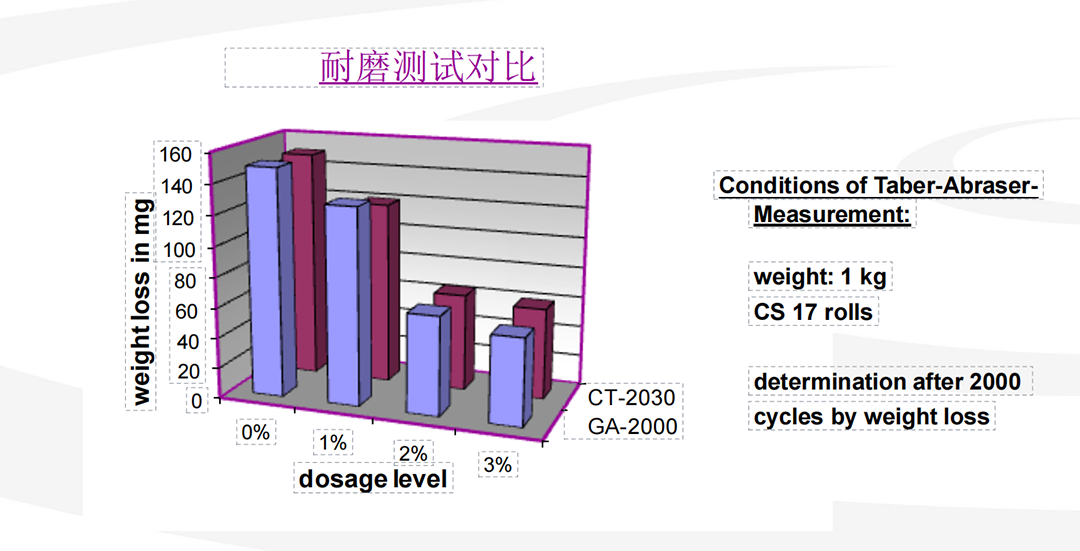 耐磨测试对比

weight loss in mg

160
140
120
100
80
60
40
20
0

0%
1%
2%
3%

dosage level

CT-2030
GA-2000

Conditions of Taber-Abraser-Measurement:

weight: 1 kg
CS 17 rolls

determination after 2000 cycles by weight loss